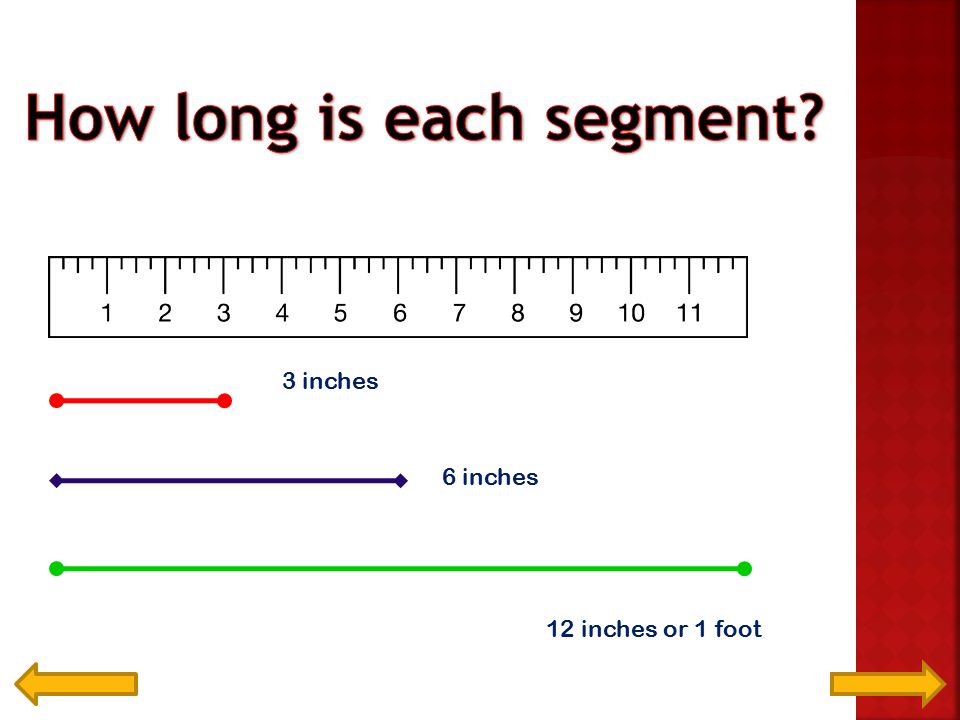 How long is each segment?

1 2 3 4 5 6 7 8 9 10 11

3 inches

6 inches

12 inches or 1 foot